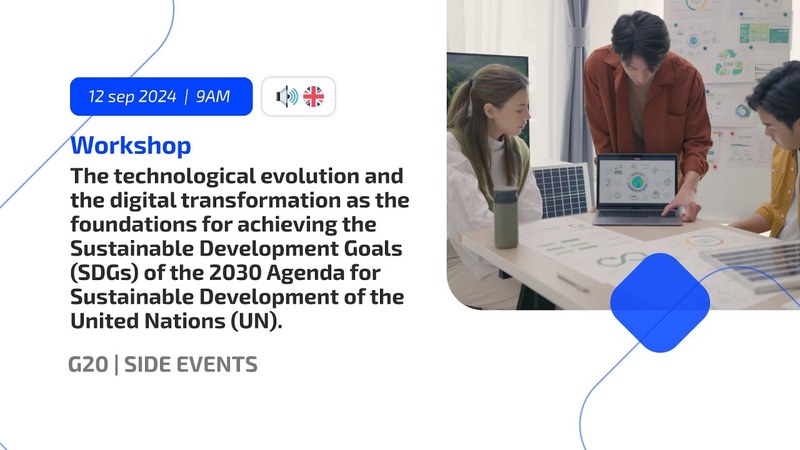 12 sep 2024 | 9AM

Workshop

The technological evolution and the digital transformation as the foundations for achieving the Sustainable Development Goals (SDGs) of the 2030 Agenda for Sustainable Development of the United Nations (UN).

G20 | SIDE EVENTS